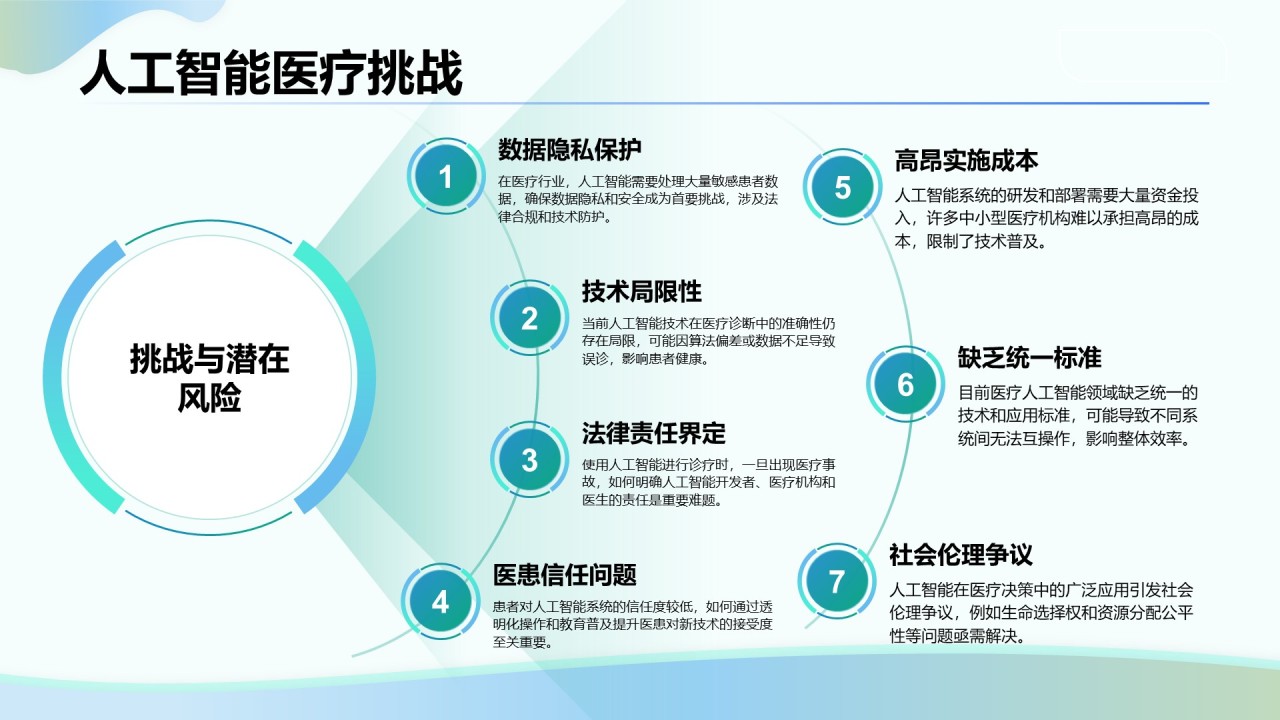 人工智能医疗挑战

挑战与潜在风险

1
数据隐私保护
在医疗行业，人工智能需要处理大量敏感患者数据，确保数据隐私和安全成为首要挑战，涉及法律合规和技术防护。

2
技术局限性
当前人工智能技术在医疗诊断中的准确性仍存在局限，可能因算法偏差或数据不足导致误诊，影响患者健康。

3
法律责任界定
使用人工智能进行诊疗时，一旦出现医疗事故，如何明确人工智能开发者、医疗机构和医生的责任是重要难题。

4
医患信任问题
患者对人工智能系统的信任度较低，如何通过透明化操作和教育普及提升医患对新技术的接受度至关重要。

5
高昂实施成本
人工智能系统的研发和部署需要大量资金投入，许多中小型医疗机构难以承担高昂的成本，限制了技术普及。

6
缺乏统一标准
目前医疗人工智能领域缺乏统一的技术和应用标准，可能导致不同系统间无法互操作，影响整体效率。

7
社会伦理争议
人工智能在医疗决策中的广泛应用引发社会伦理争议，例如生命选择权和资源分配公平性等问题亟需解决。